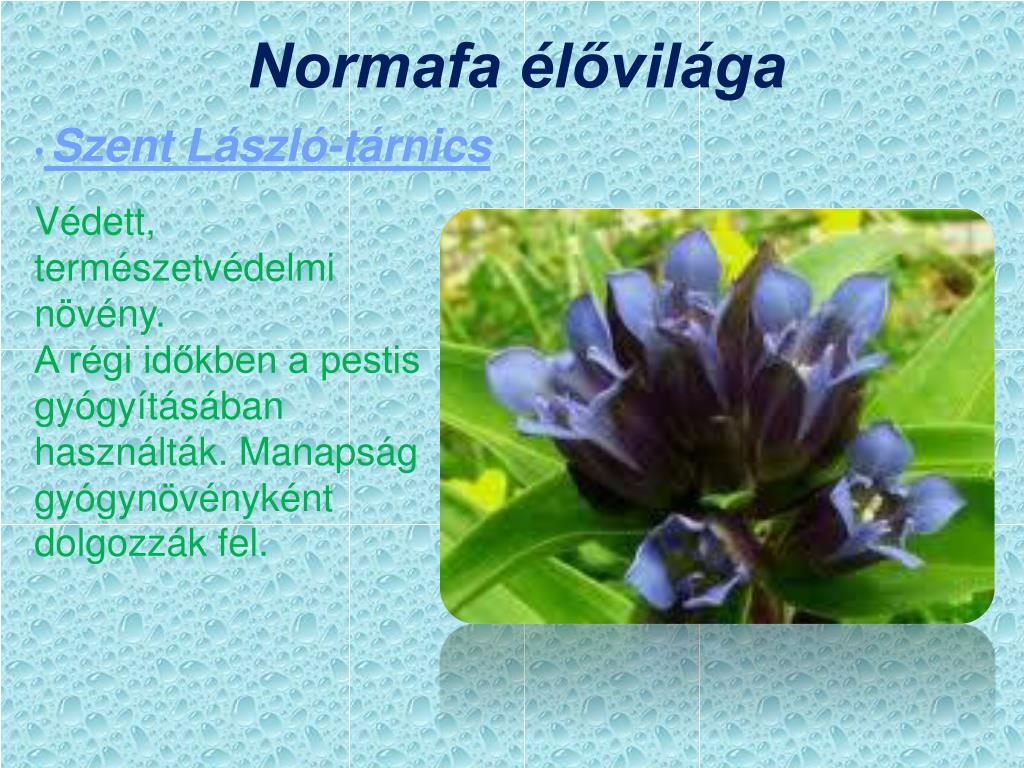 Normafa élővilága

• Szent László-tárnics

Védett, természetvédelmi növény.
A régi időkben a pestis gyógyításában használták. Manapság gyógynövényként dolgozzák fel.